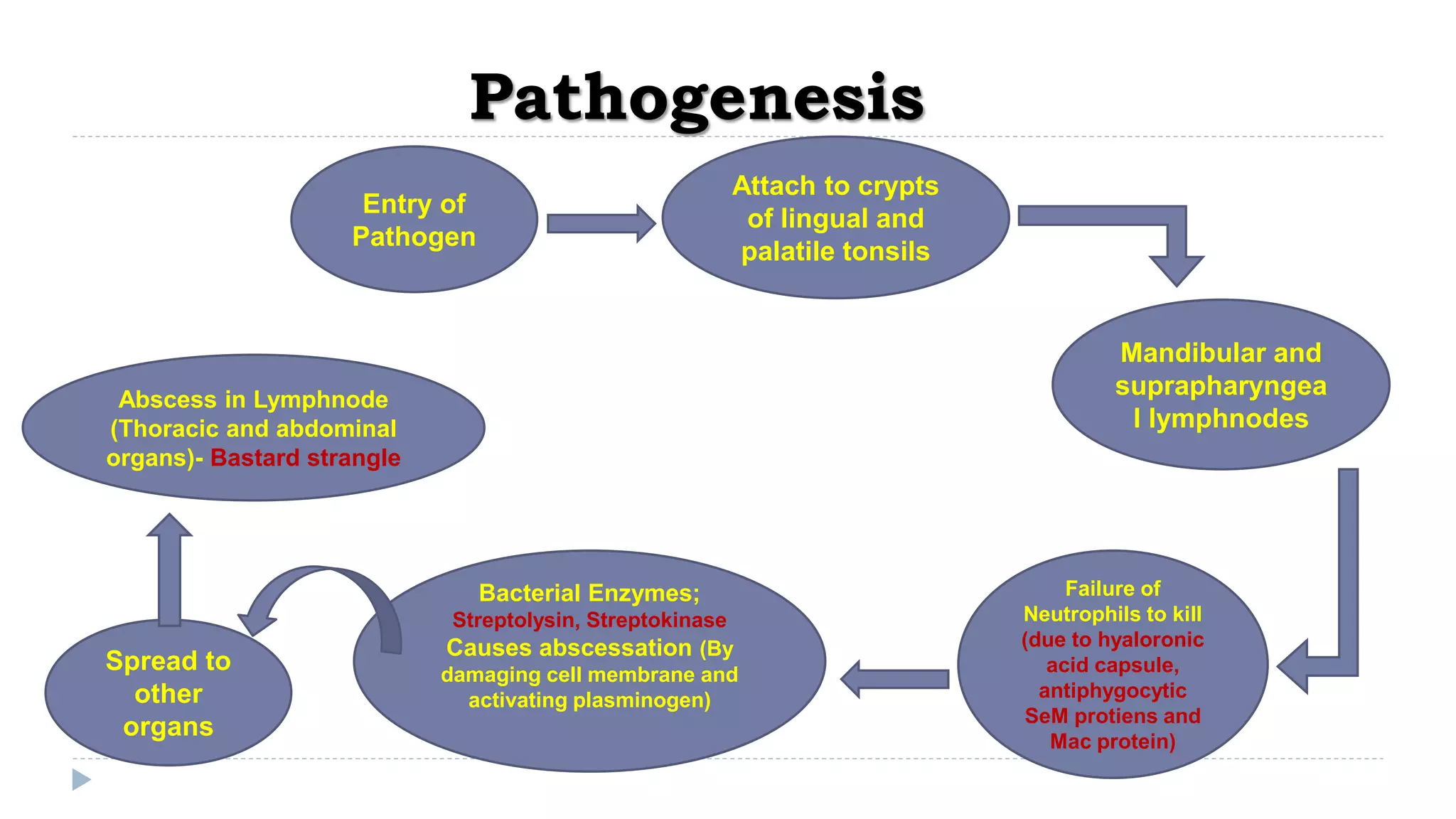 Pathogenesis

Entry of Pathogen

Attach to crypts of lingual and palatile tonsils

Mandibular and suprapharyngea l lymphnodes

Failure of Neutrophils to kill (due to hyaloronic acid capsule, antiphygocytic SeM protiens and Mac protein)

Bacterial Enzymes; Streptolysin, Streptokinase Causes abscessation (By damaging cell membrane and activating plasminogen)

Spread to other organs

Abscess in Lymphnode (Thoracic and abdominal organs)- Bastard strangle